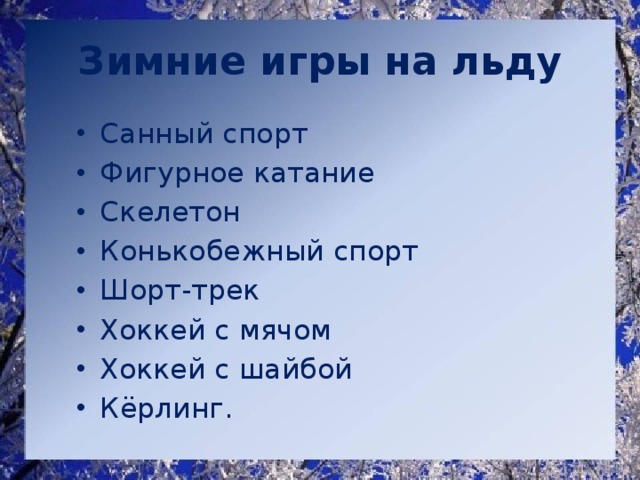 Зимние игры на льду

• Санный спорт
• Фигурное катание
• Скелетон
• Конькобежный спорт
• Шорт-трек
• Хоккей с мячом
• Хоккей с шайбой
• Кёрлинг.